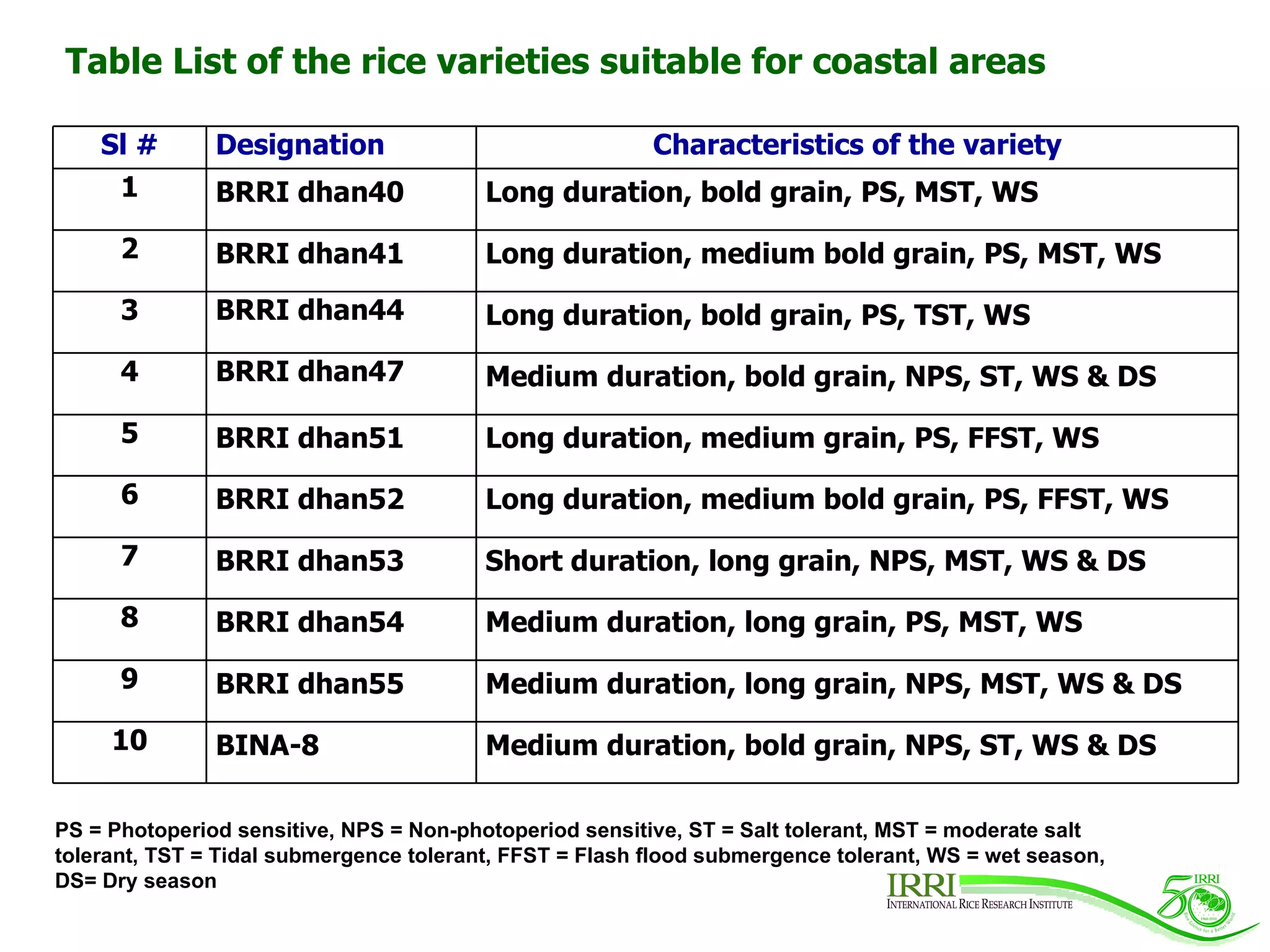 Table List of the rice varieties suitable for coastal areas

| Sl # | Designation | Characteristics of the variety |
|---|---|---|
| 1 | BRRI dhan40 | Long duration, bold grain, PS, MST, WS |
| 2 | BRRI dhan41 | Long duration, medium bold grain, PS, MST, WS |
| 3 | BRRI dhan44 | Long duration, bold grain, PS, TST, WS |
| 4 | BRRI dhan47 | Medium duration, bold grain, NPS, ST, WS & DS |
| 5 | BRRI dhan51 | Long duration, medium grain, PS, FFST, WS |
| 6 | BRRI dhan52 | Long duration, medium bold grain, PS, FFST, WS |
| 7 | BRRI dhan53 | Short duration, long grain, NPS, MST, WS & DS |
| 8 | BRRI dhan54 | Medium duration, long grain, PS, MST, WS |
| 9 | BRRI dhan55 | Medium duration, long grain, NPS, MST, WS & DS |
| 10 | BINA-8 | Medium duration, bold grain, NPS, ST, WS & DS |

PS = Photoperiod sensitive, NPS = Non-photoperiod sensitive, ST = Salt tolerant, MST = moderate salt tolerant, TST = Tidal submergence tolerant, FFST = Flash flood submergence tolerant, WS = wet season, DS= Dry season

IRRI
INTERNATIONAL RICE RESEARCH INSTITUTE

50 IRRI
1960-2010
Rice Science for a Better World